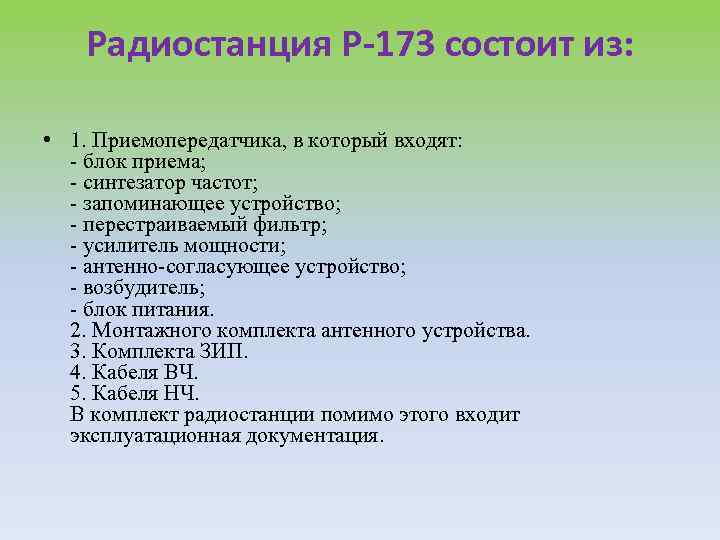 Радиостанция Р-173 состоит из:

• 1. Приемопередатчика, в который входят:
- блок приема;
- синтезатор частот;
- запоминающее устройство;
- перестраиваемый фильтр;
- усилитель мощности;
- антенно-согласующее устройство;
- возбудитель;
- блок питания.
2. Монтажного комплекта антенного устройства.
3. Комплекта ЗИП.
4. Кабеля ВЧ.
5. Кабеля НЧ.
В комплект радиостанции помимо этого входит эксплуатационная документация.